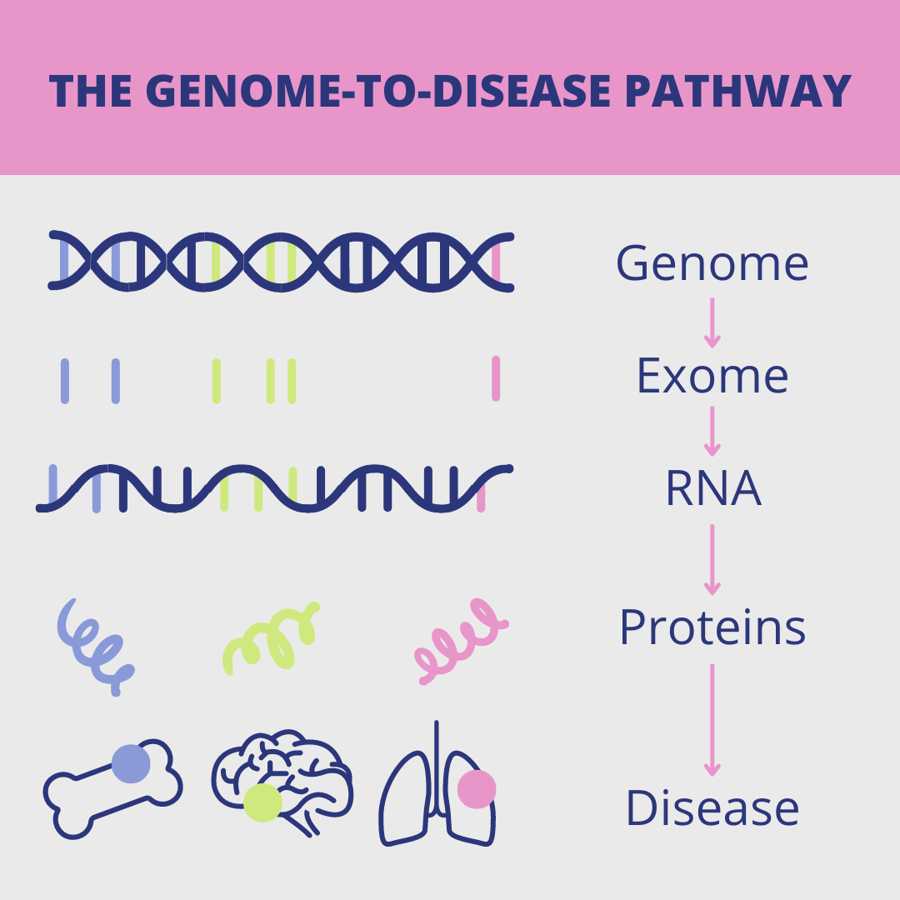 THE GENOME-TO-DISEASE PATHWAY

Genome

Exome

RNA

Proteins

Disease